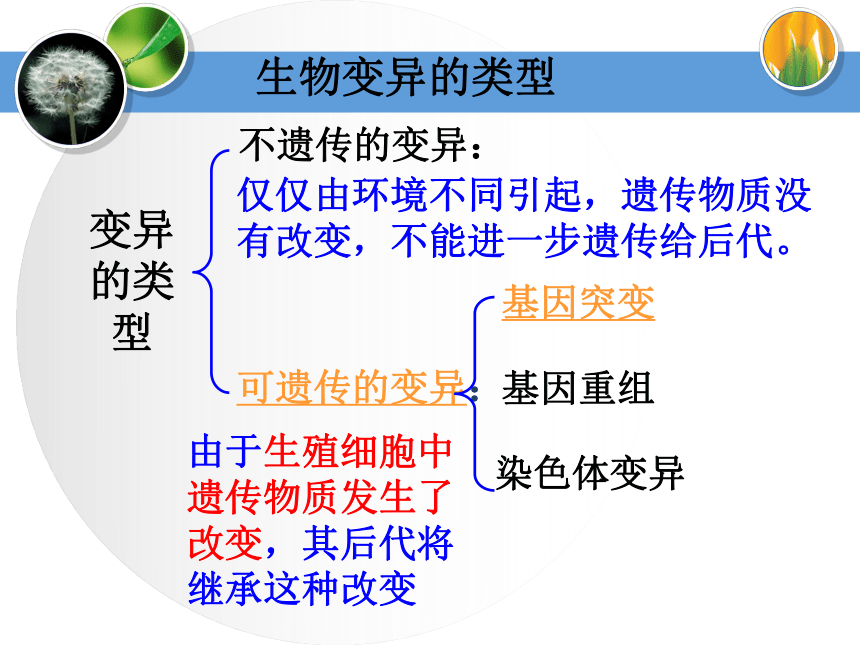 生物变异的类型

变异的类型

不遗传的变异：

仅仅由环境不同引起，遗传物质没有改变，不能进一步遗传给后代。

可遗传的变异：

基因突变

基因重组

染色体变异

由于生殖细胞中遗传物质发生了改变，其后代将继承这种改变